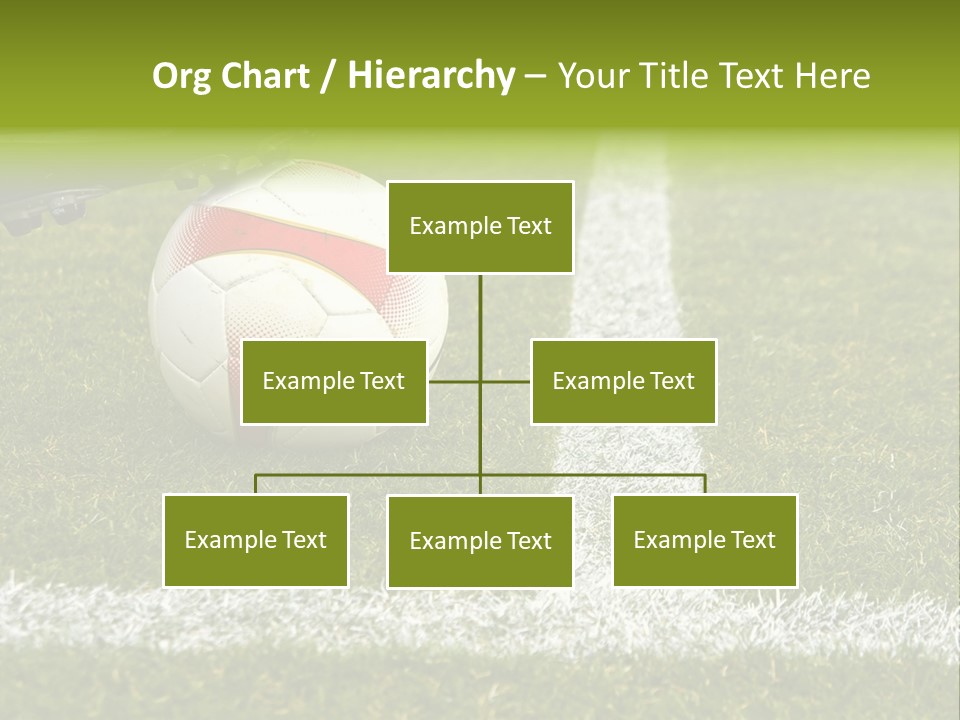 Org Chart / Hierarchy – Your Title Text Here

Example Text

Example Text

Example Text

Example Text

Example Text

Example Text